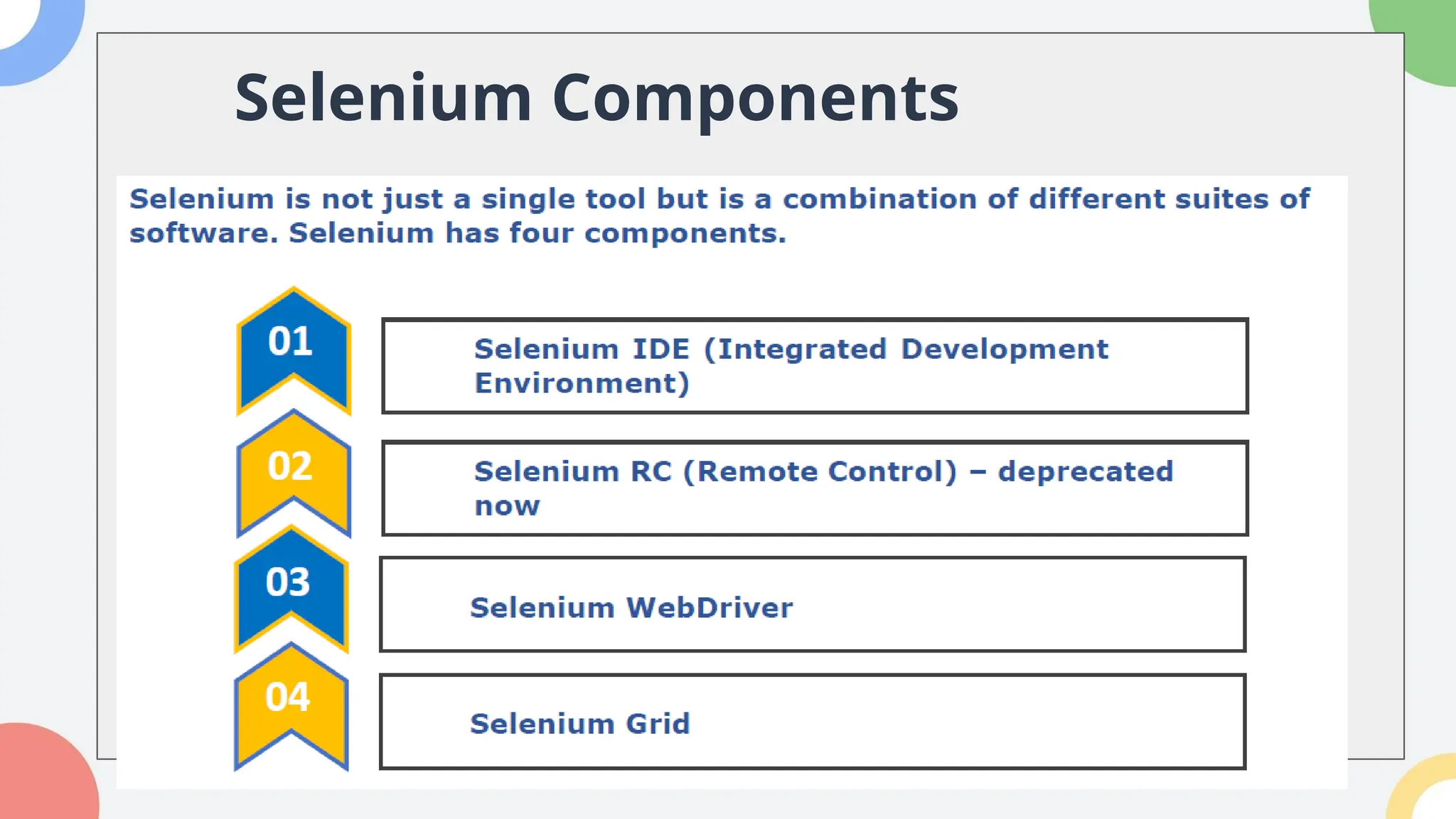 Selenium Components

Selenium is not just a single tool but is a combination of different suites of software. Selenium has four components.

01

Selenium IDE (Integrated Development Environment)

02

Selenium RC (Remote Control) – deprecated now

03

Selenium WebDriver

04

Selenium Grid